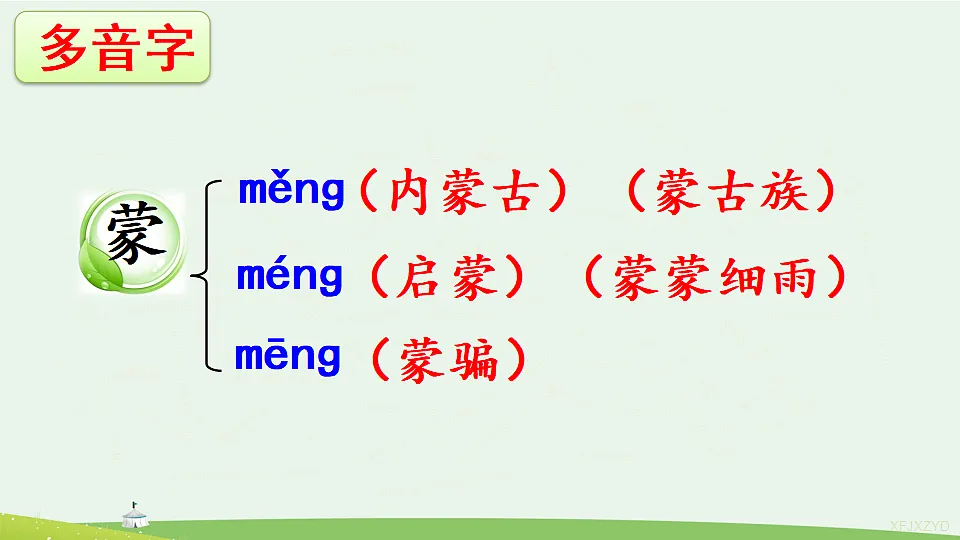 多音字

蒙

měng（内蒙古）（蒙古族）
méng（启蒙）（蒙蒙细雨）
mēng（蒙骗）

XFJXZYD